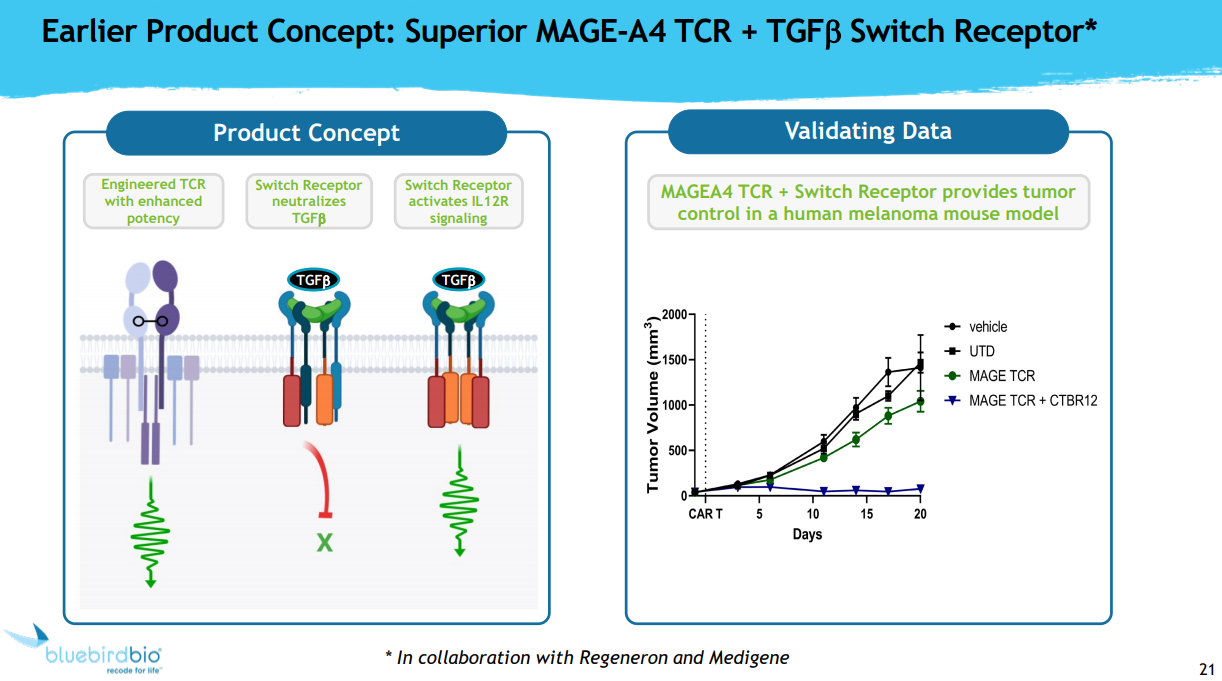 Earlier Product Concept: Superior MAGE-A4 TCR + TGFβ Switch Receptor*

Product Concept

Engineered TCR with enhanced potency

Switch Receptor neutralizes TGFβ

Switch Receptor activates IL12R signaling

TGFβ

TGFβ

X

Validating Data

MAGEA4 TCR + Switch Receptor provides tumor control in a human melanoma mouse model

Tumor Volume (mm$^3$)

2000
1500
1000
500
0

CAR T 5 10 15 20

Days

vehicle
UTD
MAGE TCR
MAGE TCR + CTBR12

bluebirdbio
recode for life

* In collaboration with Regeneron and Medigene

21